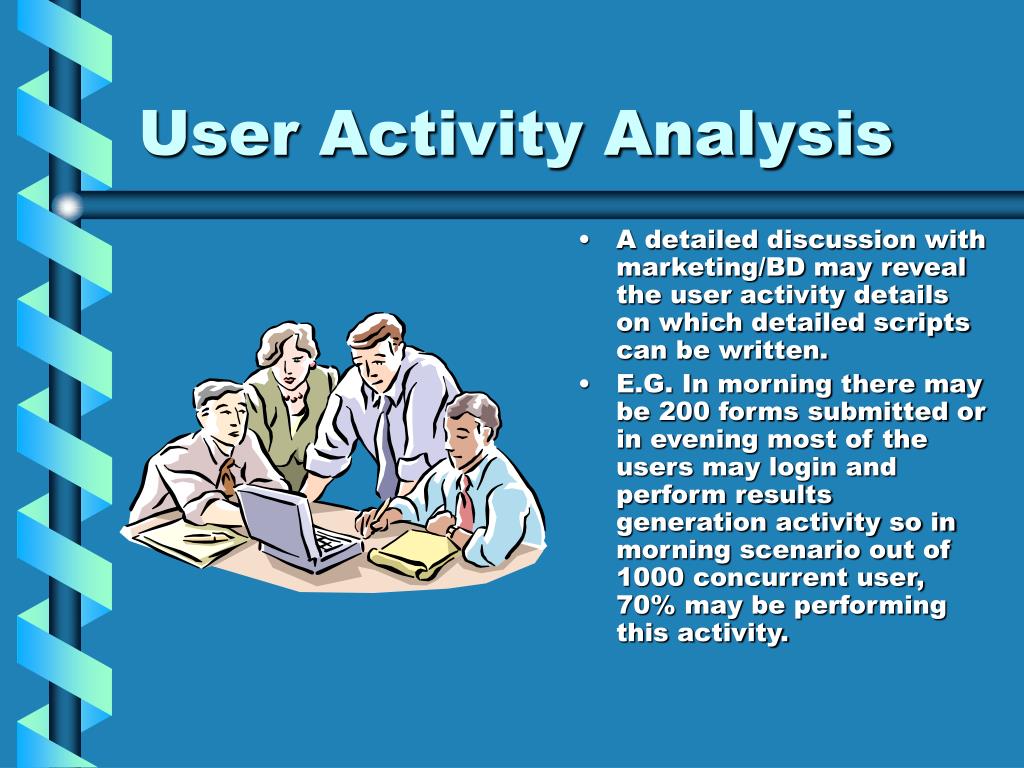 User Activity Analysis

• A detailed discussion with marketing/BD may reveal the user activity details on which detailed scripts can be written.

• E.G. In morning there may be 200 forms submitted or in evening most of the users may login and perform results generation activity so in morning scenario out of 1000 concurrent user, 70% may be performing this activity.